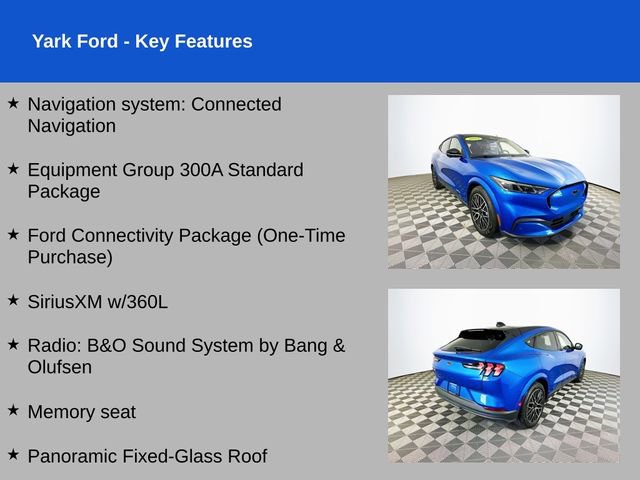 Yark Ford - Key Features

★ Navigation system: Connected Navigation

★ Equipment Group 300A Standard Package

★ Ford Connectivity Package (One-Time Purchase)

★ SiriusXM w/360L

★ Radio: B&O Sound System by Bang & Olufsen

★ Memory seat

★ Panoramic Fixed-Glass Roof